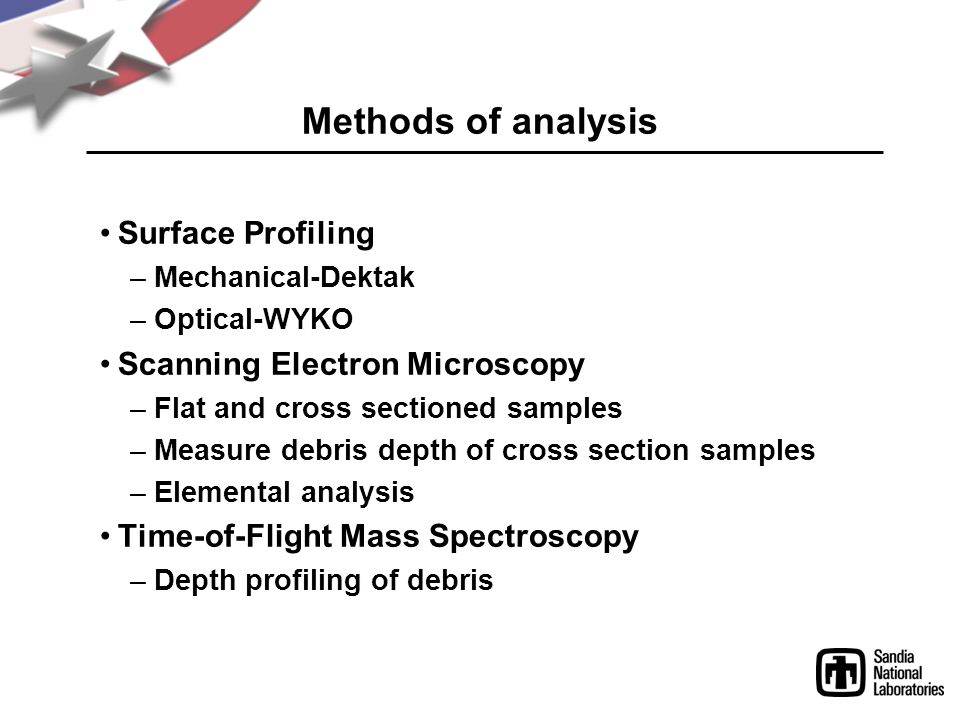 Methods of analysis

• Surface Profiling
– Mechanical-Dektak
– Optical-WYKO
• Scanning Electron Microscopy
– Flat and cross sectioned samples
– Measure debris depth of cross section samples
– Elemental analysis
• Time-of-Flight Mass Spectroscopy
– Depth profiling of debris

Sandia National Laboratories